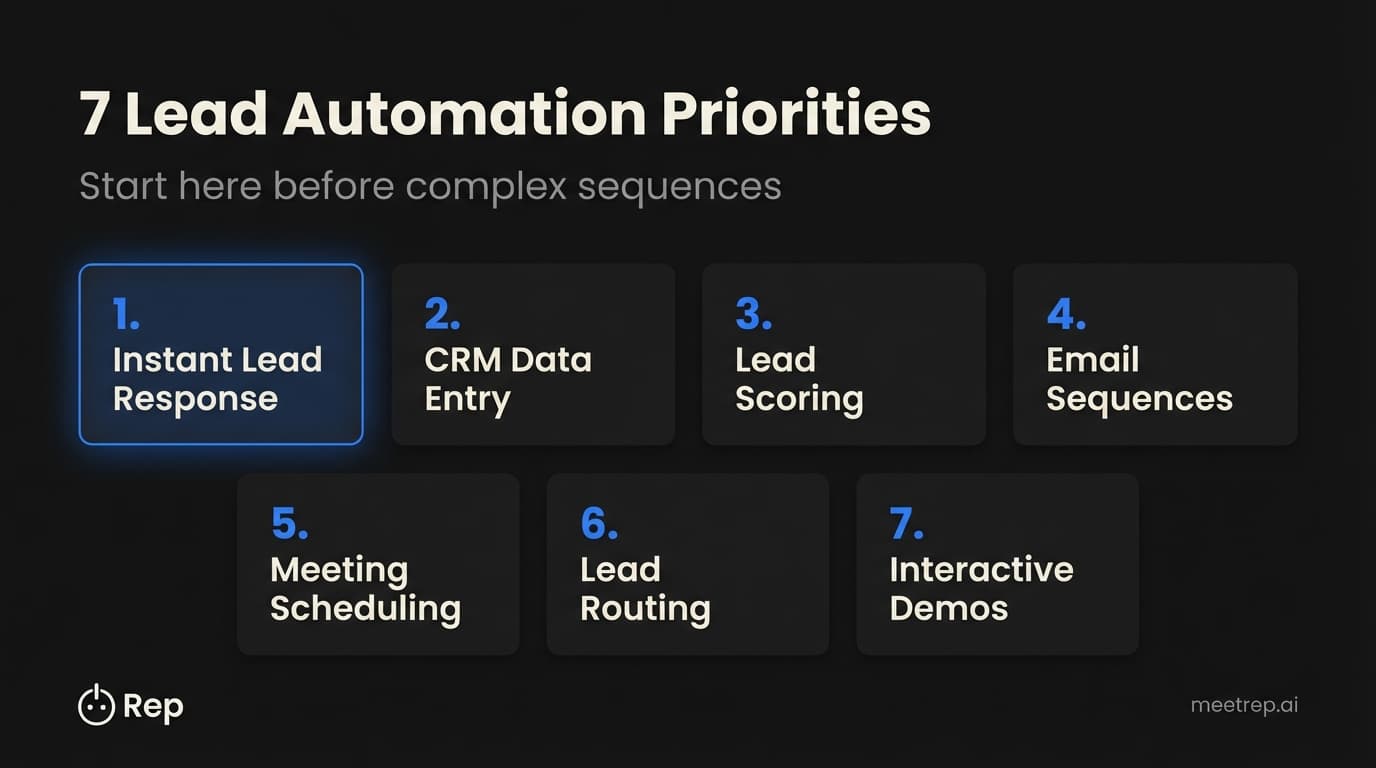 7 Lead Automation Priorities

Start here before complex sequences

1.
Instant Lead Response

2.
CRM Data Entry

3.
Lead Scoring

4.
Email Sequences

5.
Meeting Scheduling

6.
Lead Routing

7.
Interactive Demos

Rep

meetrep.ai